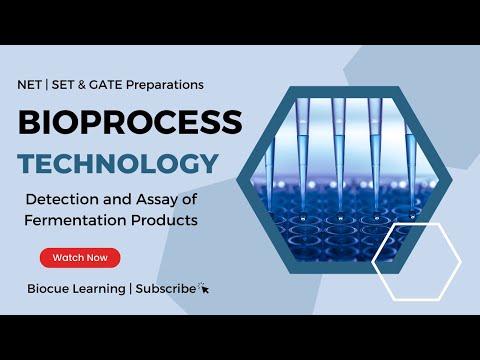 NET | SET & GATE Preparations

BIOPROCESS

TECHNOLOGY

Detection and Assay of Fermentation Products

Watch Now

Biocue Learning | Subscribe